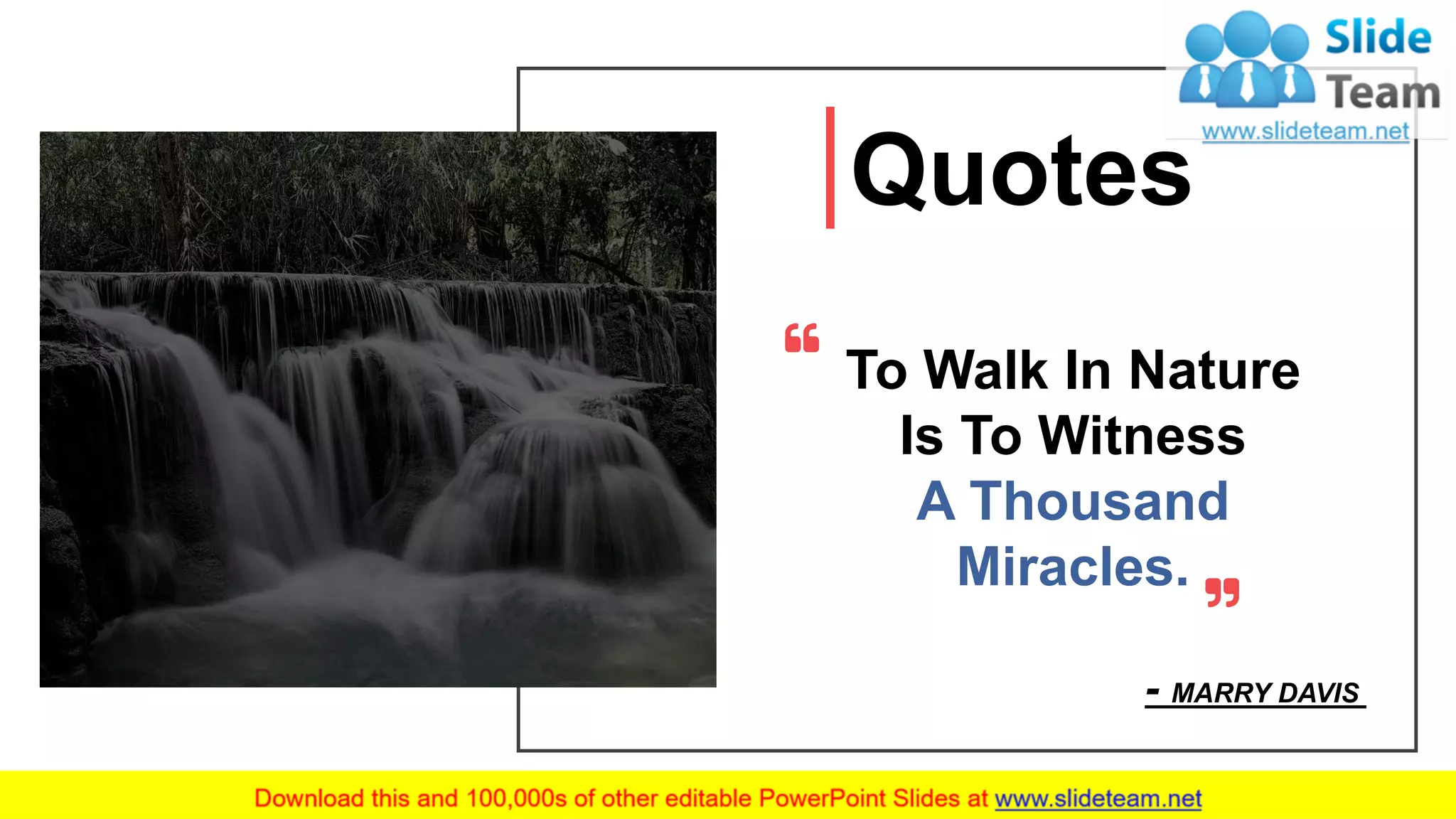 Slide Team
www.slideteam.net

Quotes

“ To Walk In Nature Is To Witness A Thousand Miracles. ”

- MARRY DAVIS

Download this and 100,000s of other editable PowerPoint Slides at www.slideteam.net